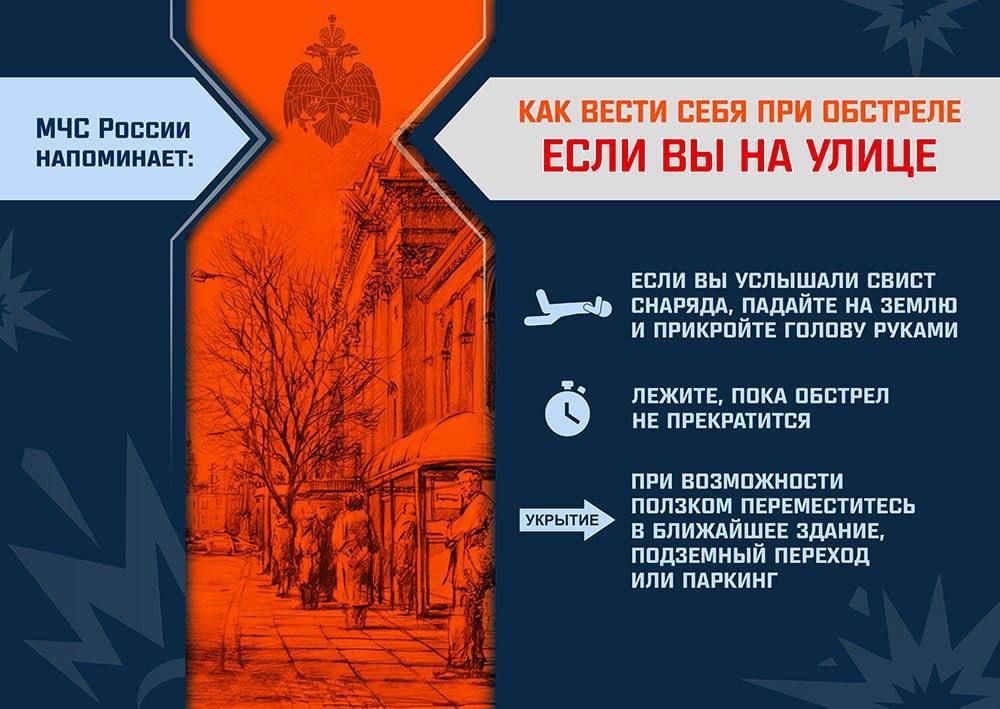 МЧС России
НАПОМИНАЕТ:

КАК ВЕСТИ СЕБЯ ПРИ ОБСТРЕЛЕ
ЕСЛИ ВЫ НА УЛИЦЕ

ЕСЛИ ВЫ УСЛЫШАЛИ СВИСТ СНАРЯДА, ПАДАЙТЕ НА ЗЕМЛЮ И ПРИКРОЙТЕ ГОЛОВУ РУКАМИ

ЛЕЖИТЕ, ПОКА ОБСТРЕЛ НЕ ПРЕКРАТИТСЯ

УКРЫТИЕ

ПРИ ВОЗМОЖНОСТИ ПОЛЗКОМ ПЕРЕМЕСТИТЕСЬ В БЛИЖАЙШЕЕ ЗДАНИЕ, ПОДЗЕМНЫЙ ПЕРЕХОД ИЛИ ПАРКИНГ